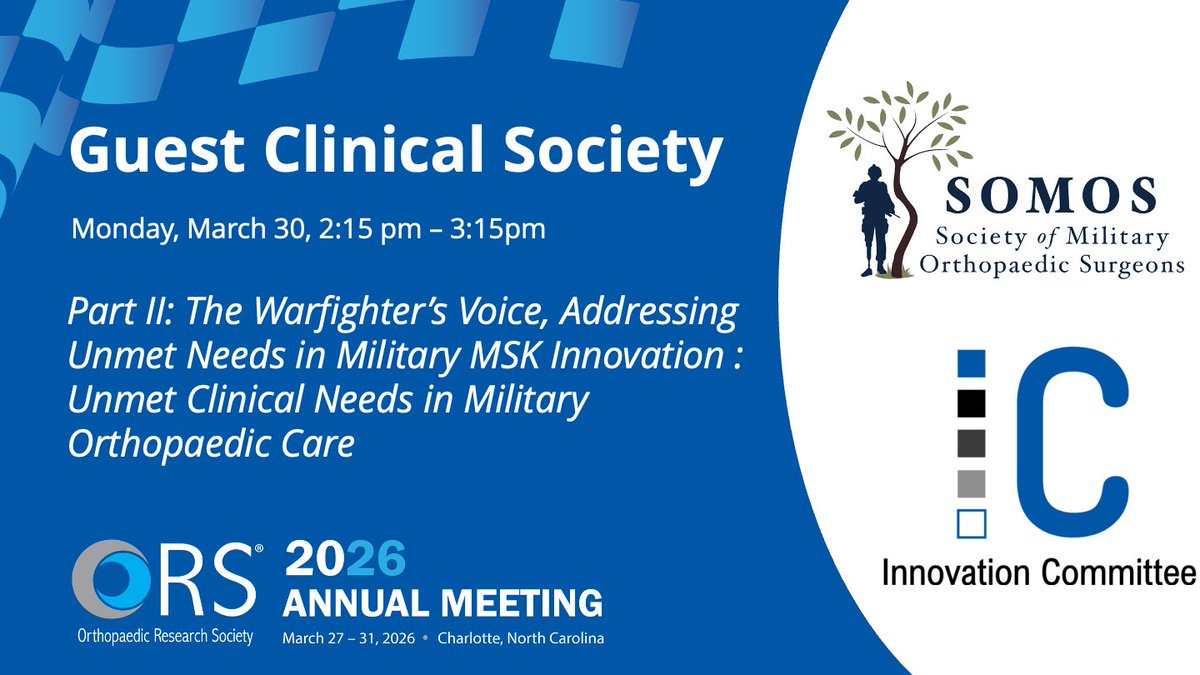 Guest Clinical Society

Monday, March 30, 2:15 pm – 3:15pm

Part II: The Warfighter's Voice, Addressing Unmet Needs in Military MSK Innovation : Unmet Clinical Needs in Military Orthopaedic Care

ORS®
Orthopaedic Research Society

2026
ANNUAL MEETING
March 27 – 31, 2026 • Charlotte, North Carolina

SOMOS
Society of Military Orthopaedic Surgeons

IC
Innovation Committee